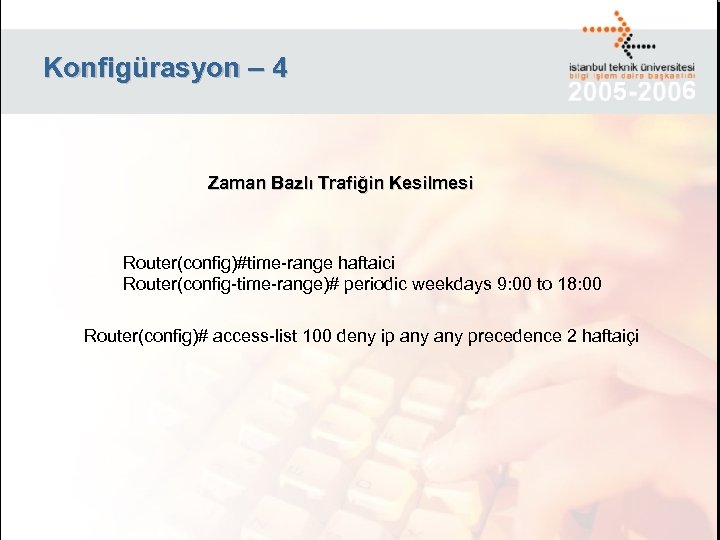 Konfigürasyon – 4

istanbul teknik üniversitesi
bilgi işlem daire başkanlığı
2005-2006

Zaman Bazlı Trafiğin Kesilmesi

Router(config)#time-range haftaici
Router(config-time-range)# periodic weekdays 9:00 to 18:00

Router(config)# access-list 100 deny ip any any precedence 2 haftaiçi